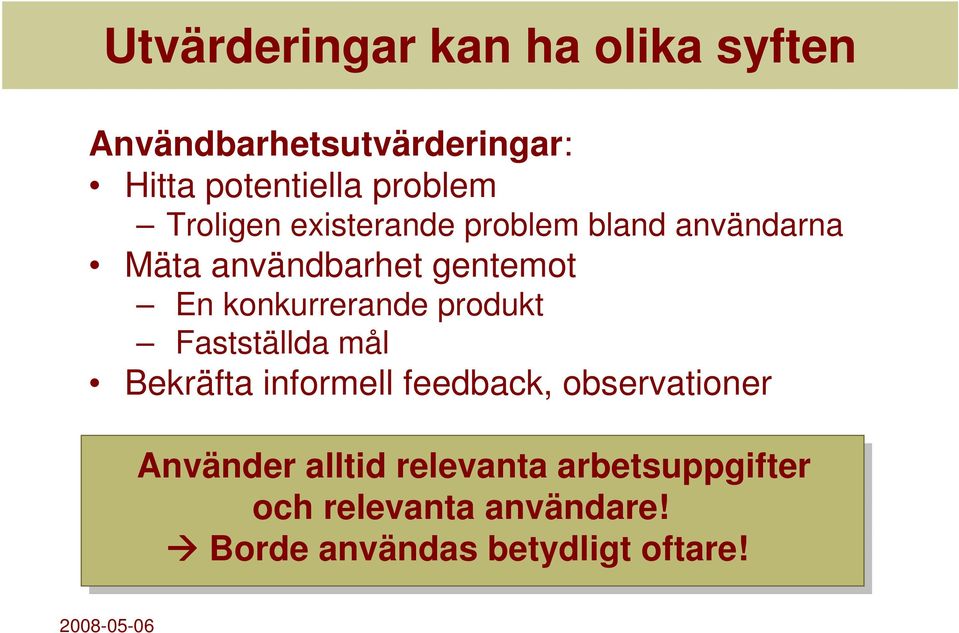 Utvärderingar kan ha olika syften

Användbarhetsutvärderingar:
• Hitta potentiella problem
– Troligen existerande problem bland användarna
• Mäta användbarhet gentemot
– En konkurrerande produkt
– Fastställda mål
• Bekräfta informell feedback, observationer

Använder alltid relevanta arbetsuppgifter och relevanta användare!
→ Borde användas betydligt oftare!

2008-05-06